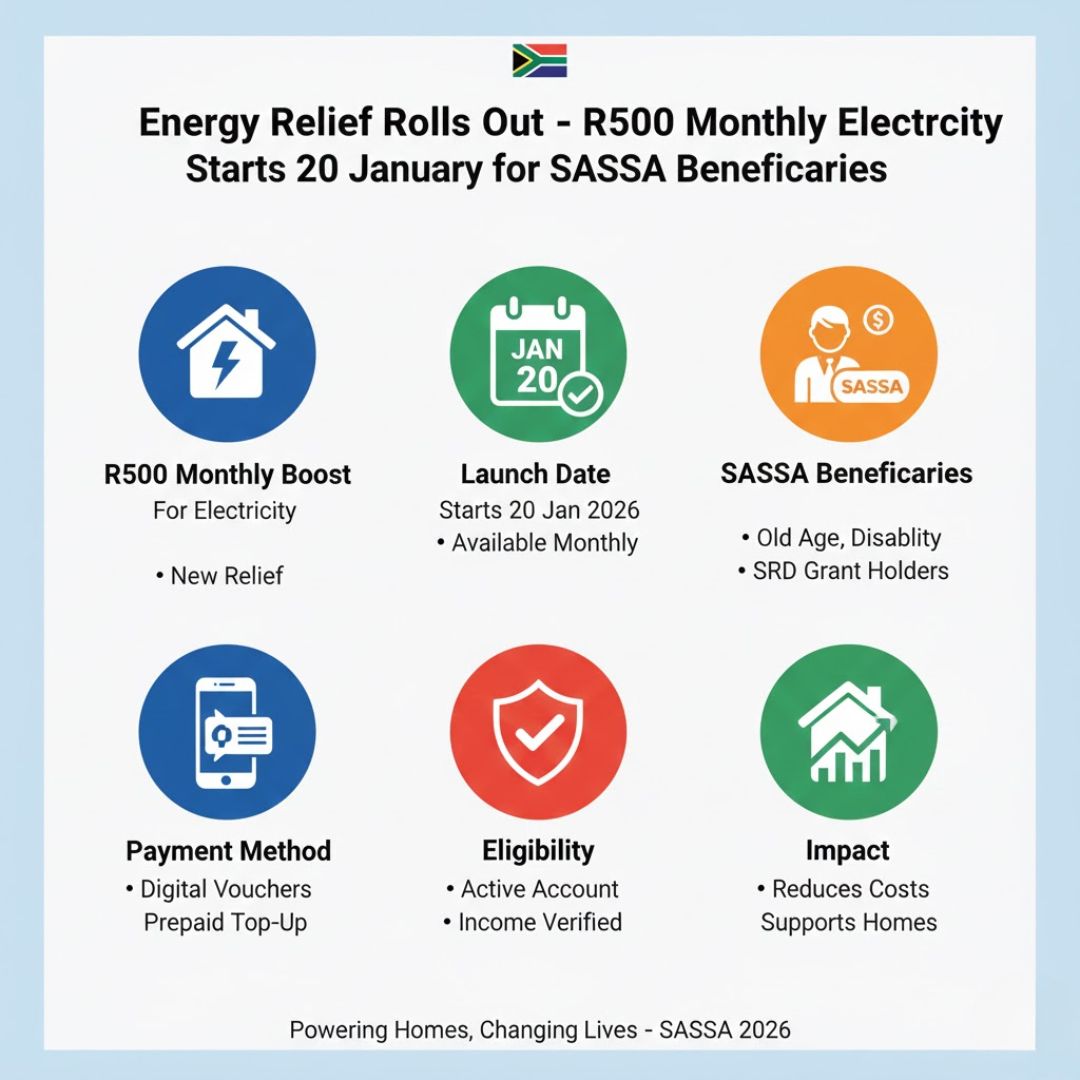 Energy Relief Rolls Out - R500 Monthly Electrcity Starts 20 January for SASSA Beneficaries

JAN 20

SASSA

R500 Monthly Boost
For Electricity

• New Relief

Launch Date
Starts 20 Jan 2026
• Available Monthly

SASSA Beneficaries

• Old Age, Disablity
• SRD Grant Holders

Payment Method
• Digital Vouchers
Prepaid Top-Up

Eligibility
• Active Account
• Income Verified

Impact
• Reduces Costs
Supports Homes

Powering Homes, Changing Lives - SASSA 2026